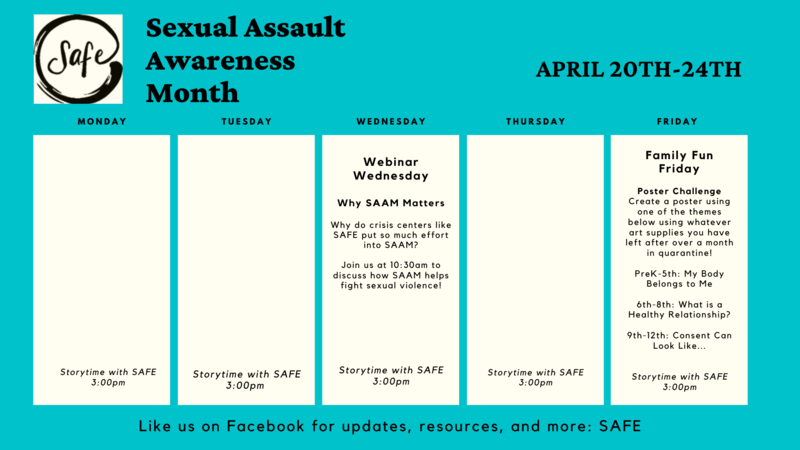 Safe

Sexual Assault Awareness Month

APRIL 20TH-24TH

MONDAY

Storytime with SAFE 3:00pm

TUESDAY

Storytime with SAFE 3:00pm

WEDNESDAY

Webinar Wednesday

Why SAAM Matters

Why do crisis centers like SAFE put so much effort into SAAM?

Join us at 10:30am to discuss how SAAM helps fight sexual violence!

Storytime with SAFE 3:00pm

THURSDAY

Storytime with SAFE 3:00pm

FRIDAY

Family Fun Friday

Poster Challenge
Create a poster using one of the themes below using whatever art supplies you have left after over a month in quarantine!

PreK-5th: My Body Belongs to Me

6th-8th: What is a Healthy Relationship?

9th-12th: Consent Can Look Like...

Storytime with SAFE 3:00pm

Like us on Facebook for updates, resources, and more: SAFE